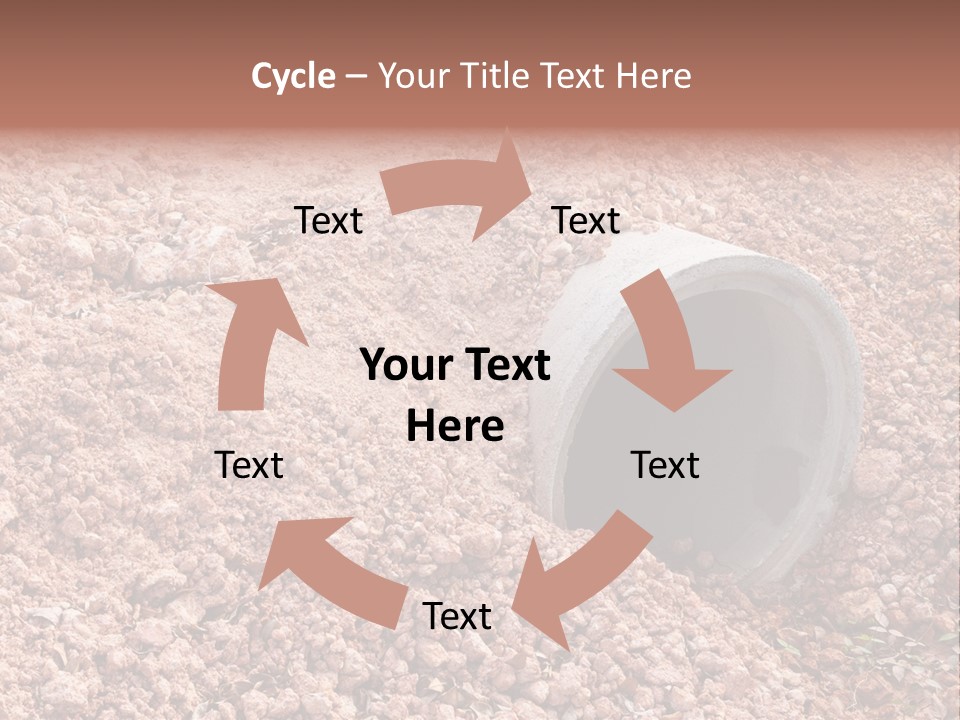 Cycle – Your Title Text Here

Text

Text

Your Text Here

Text

Text

Text